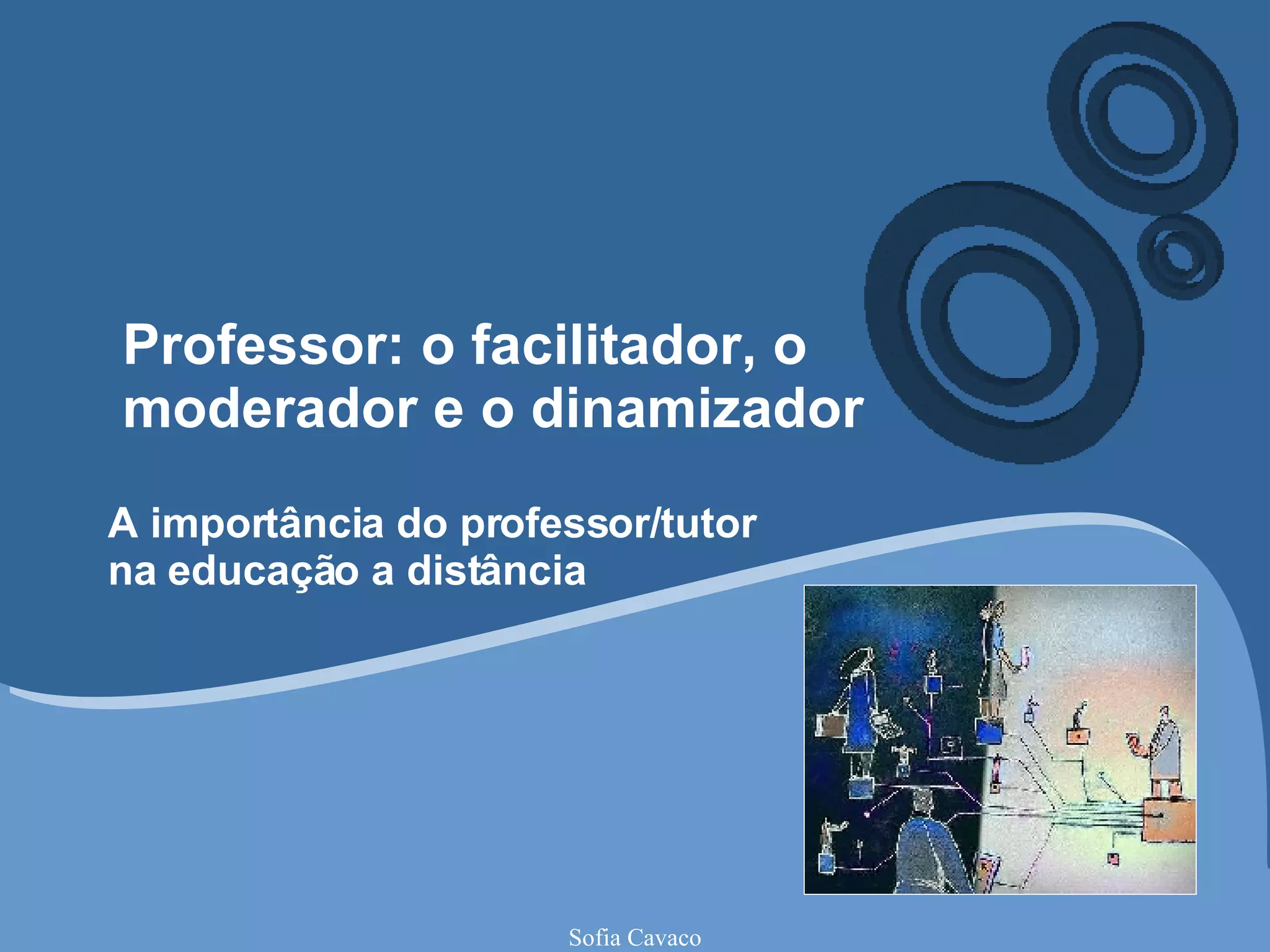 Professor: o facilitador, o moderador e o dinamizador

A importância do professor/tutor na educação a distância

Sofia Cavaco